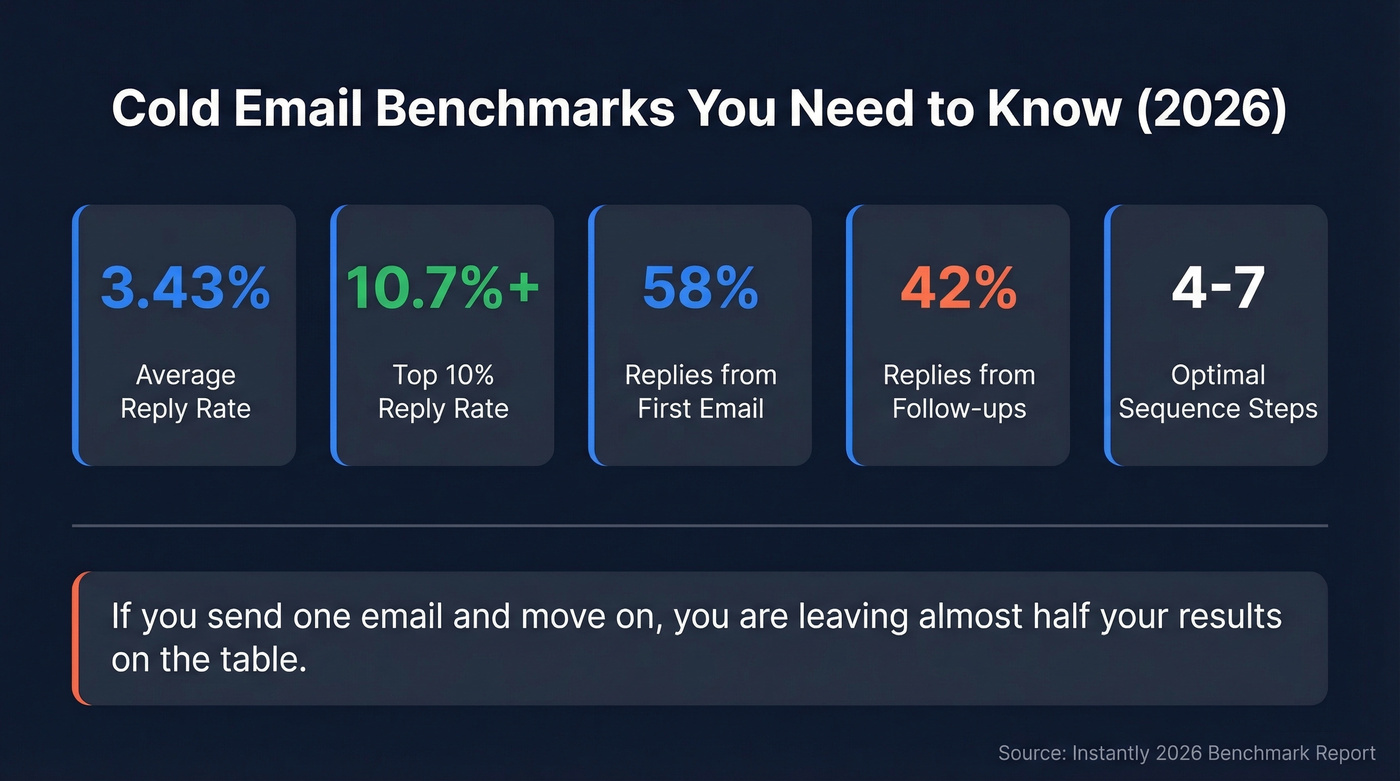 Cold Email Benchmarks You Need to Know (2026)

3.43%
Average Reply Rate

10.7%+
Top 10% Reply Rate

58%
Replies from First Email

42%
Replies from Follow-ups

4-7
Optimal Sequence Steps

If you send one email and move on, you are leaving almost half your results on the table.

Source: Instantly 2026 Benchmark Report